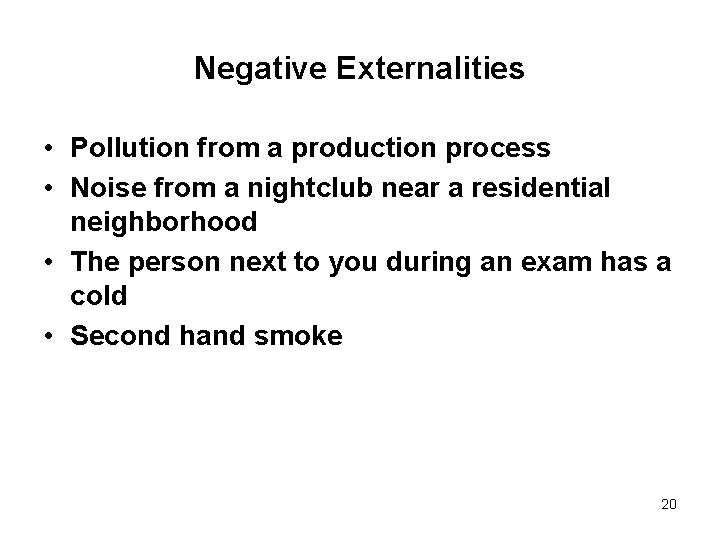 Negative Externalities

• Pollution from a production process
• Noise from a nightclub near a residential neighborhood
• The person next to you during an exam has a cold
• Second hand smoke

20